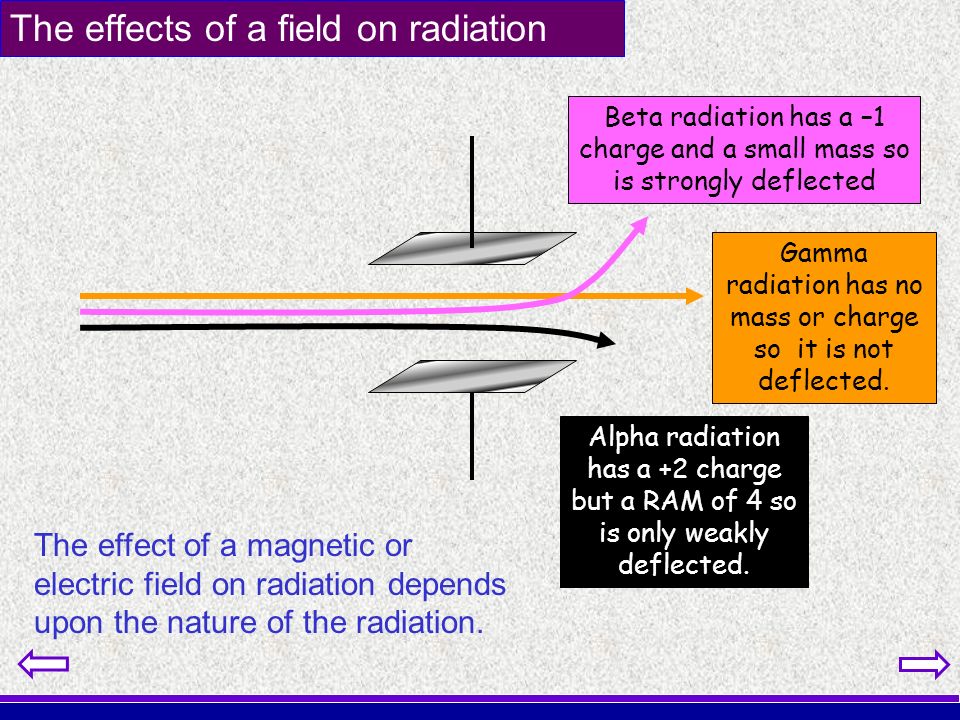 The effects of a field on radiation

Beta radiation has a –1 charge and a small mass so is strongly deflected

Gamma radiation has no mass or charge so it is not deflected.

Alpha radiation has a +2 charge but a RAM of 4 so is only weakly deflected.

The effect of a magnetic or electric field on radiation depends upon the nature of the radiation.